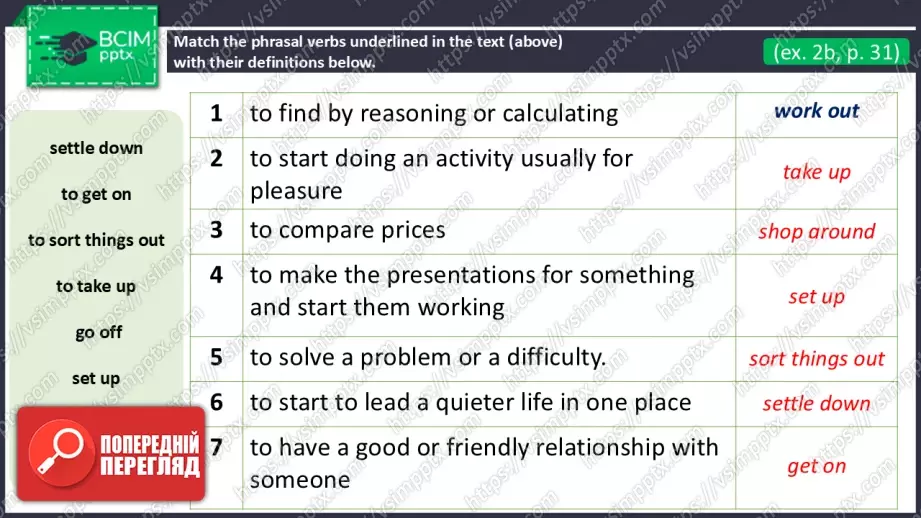 ВСІМ pptx

Match the phrasal verbs underlined in the text (above) with their definitions below.

(ex. 2b, p. 31)

settle down
to get on
to sort things out
to take up
go off
set up

| 1 | to find by reasoning or calculating | work out |
|---|---|---|
| 2 | to start doing an activity usually for pleasure | take up |
| 3 | to compare prices | shop around |
| 4 | to make the presentations for something and start them working | set up |
| 5 | to solve a problem or a difficulty. | sort things out |
| 6 | to start to lead a quieter life in one place | settle down |
| 7 | to have a good or friendly relationship with someone | get on |

ПОПЕРЕДНІЙ ПЕРЕГЛЯД

https://vsimpptx.com